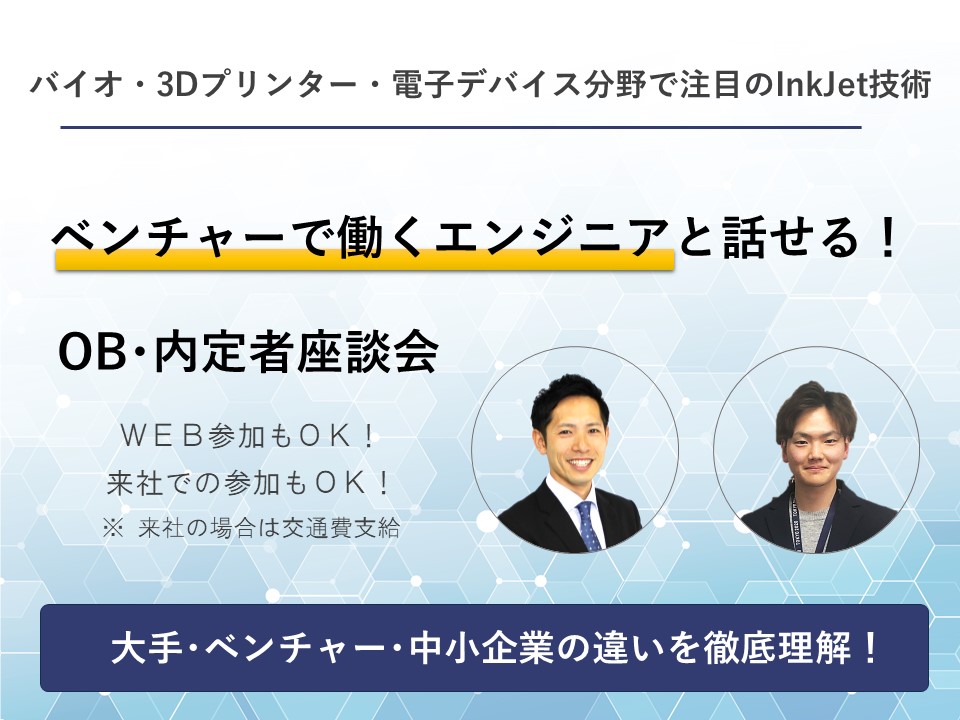 バイオ・3Dプリンター・電子デバイス分野で注目のInkJet技術

ベンチャーで働くエンジニアと話せる！

OB・内定者座談会

ＷＥＢ参加もＯＫ！
来社での参加もＯＫ！
※ 来社の場合は交通費支給

大手・ベンチャー・中小企業の違いを徹底理解！